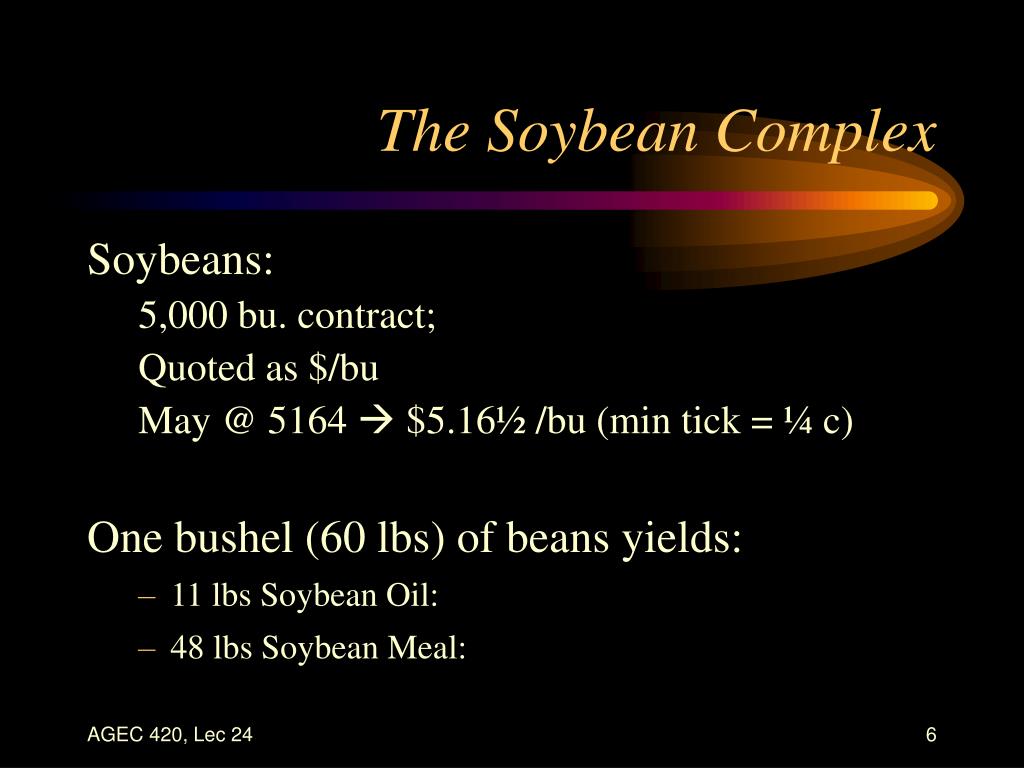 The Soybean Complex

Soybeans:

5,000 bu. contract;

Quoted as $/bu

May @ 5164 → $5.16½ /bu (min tick = ¼ c)

One bushel (60 lbs) of beans yields:

– 11 lbs Soybean Oil:

– 48 lbs Soybean Meal:

AGEC 420, Lec 24

6